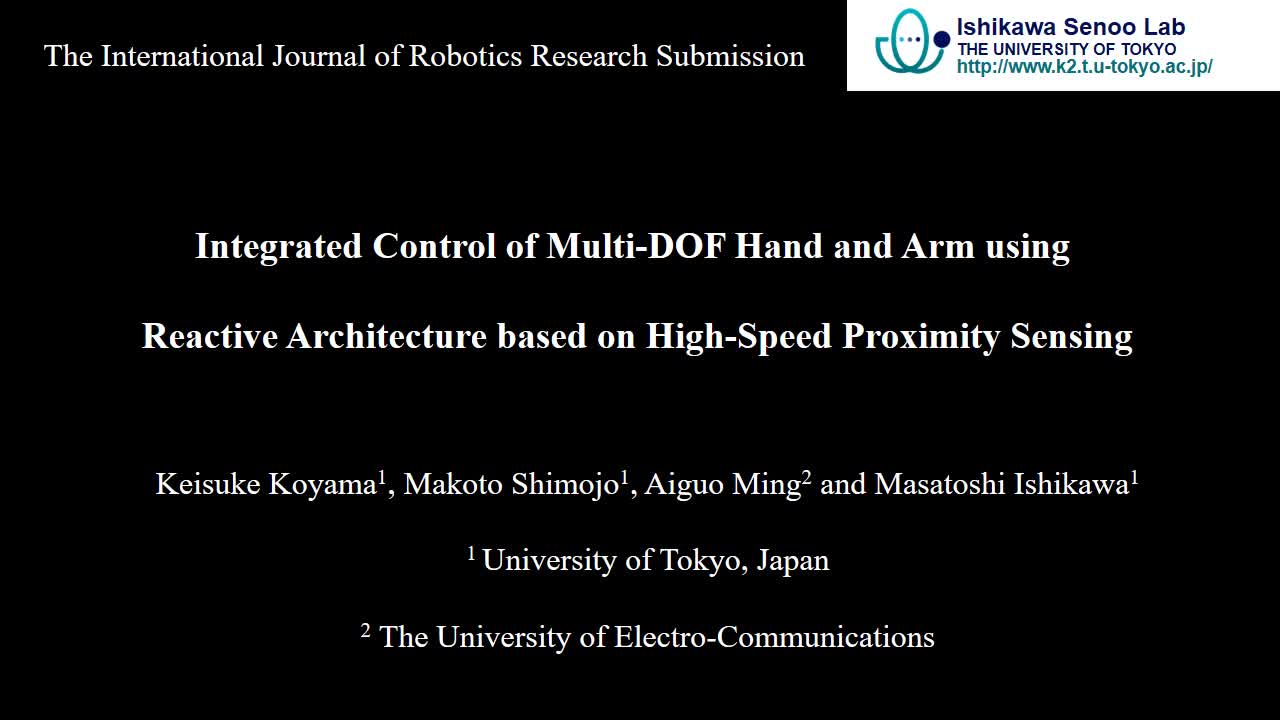 The International Journal of Robotics Research Submission

Ishikawa Senoo Lab
THE UNIVERSITY OF TOKYO
http://www.k2.t.u-tokyo.ac.jp/

Integrated Control of Multi-DOF Hand and Arm using

Reactive Architecture based on High-Speed Proximity Sensing

Keisuke Koyama$^1$, Makoto Shimojo$^1$, Aiguo Ming$^2$ and Masatoshi Ishikawa$^1$

$^1$ University of Tokyo, Japan

$^2$ The University of Electro-Communications